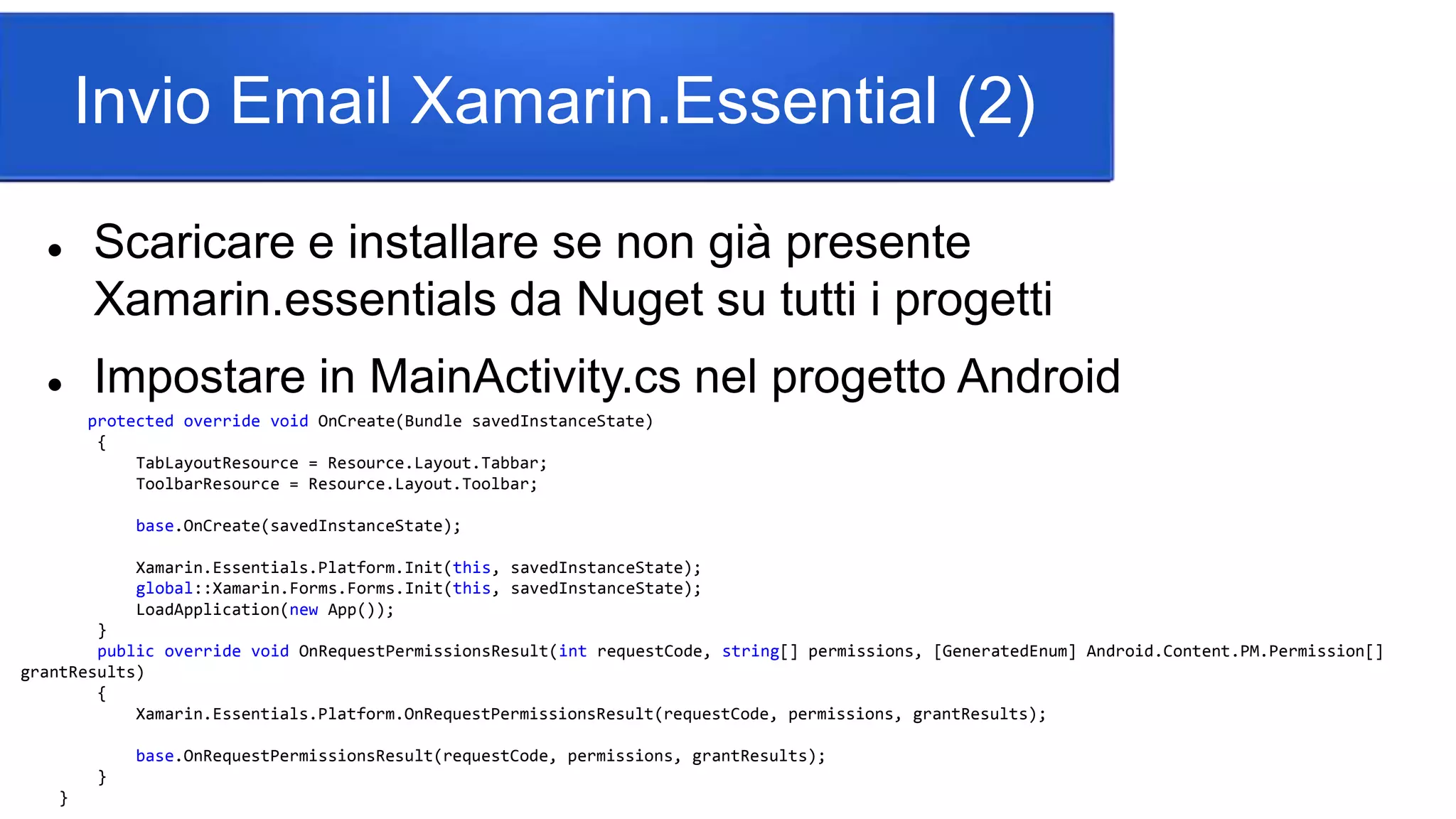 Invio Email Xamarin.Essential (2)

• Scaricare e installare se non già presente Xamarin.essentials da Nuget su tutti i progetti

• Impostare in MainActivity.cs nel progetto Android

protected override void OnCreate(Bundle savedInstanceState)
{
    TabLayoutResource = Resource.Layout.Tabbar;
    ToolbarResource = Resource.Layout.Toolbar;

    base.OnCreate(savedInstanceState);

    Xamarin.Essentials.Platform.Init(this, savedInstanceState);
    global::Xamarin.Forms.Forms.Init(this, savedInstanceState);
    LoadApplication(new App());
}
public override void OnRequestPermissionsResult(int requestCode, string[] permissions, [GeneratedEnum] Android.Content.PM.Permission[] grantResults)
{
    Xamarin.Essentials.Platform.OnRequestPermissionsResult(requestCode, permissions, grantResults);

    base.OnRequestPermissionsResult(requestCode, permissions, grantResults);
}
}